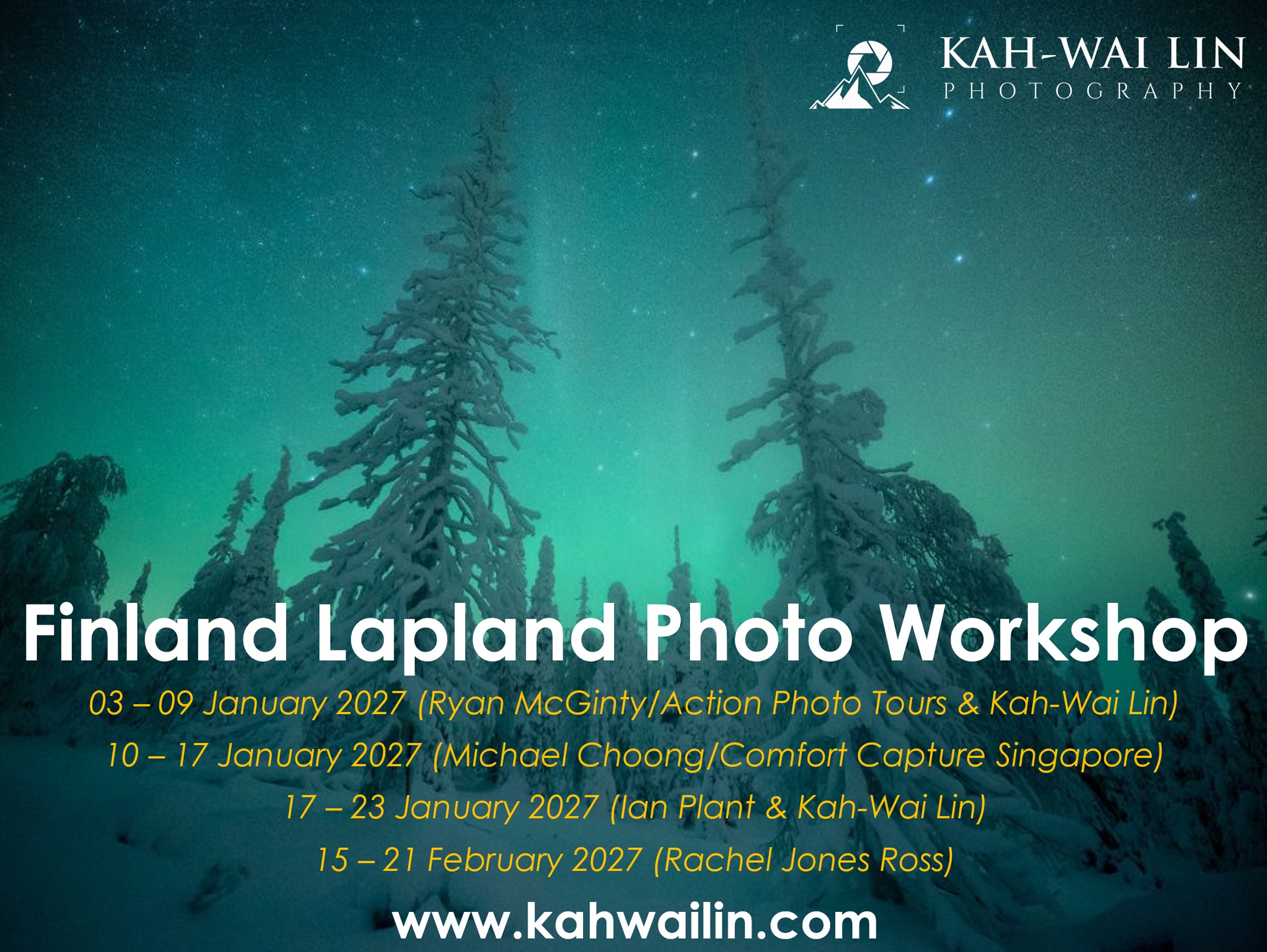 KAH-WAI LIN
PHOTOGRAPHY

Finland Lapland Photo Workshop

03 – 09 January 2027 (Ryan McGinty/Action Photo Tours & Kah-Wai Lin)
10 – 17 January 2027 (Michael Choong/Comfort Capture Singapore)
17 – 23 January 2027 (Ian Plant & Kah-Wai Lin)
15 – 21 February 2027 (Rachel Jones Ross)

www.kahwailin.com